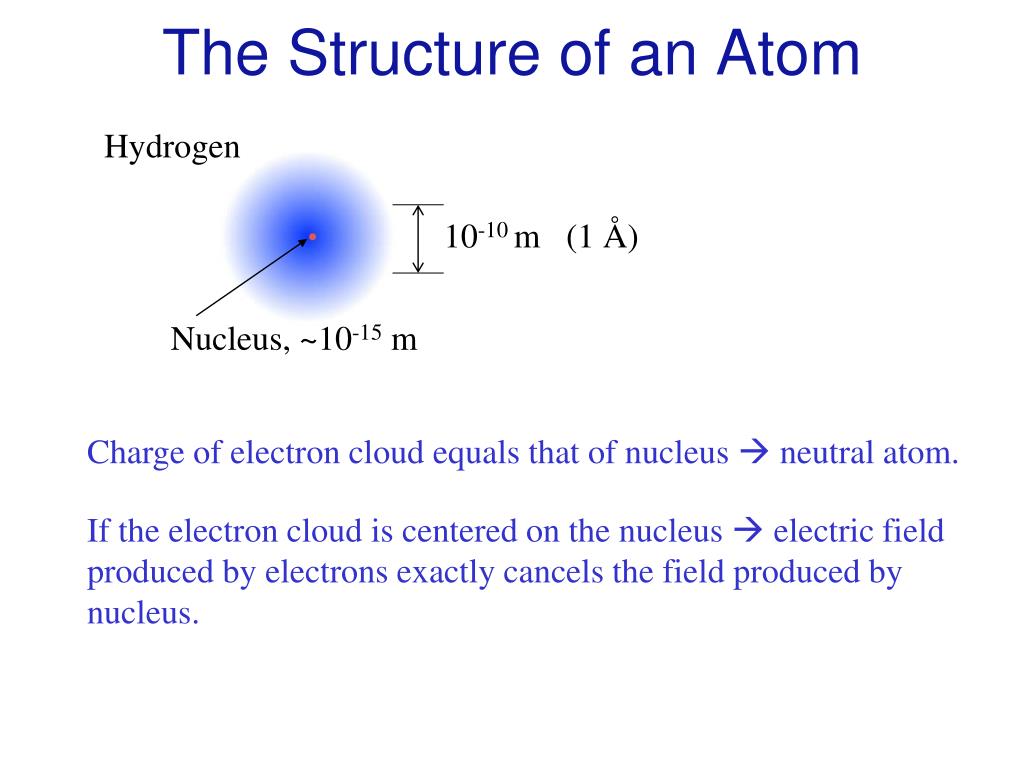 The Structure of an Atom

Hydrogen

$10^{-10}$ m (1 Å)

Nucleus, ~$10^{-15}$ m

Charge of electron cloud equals that of nucleus → neutral atom.

If the electron cloud is centered on the nucleus → electric field produced by electrons exactly cancels the field produced by nucleus.